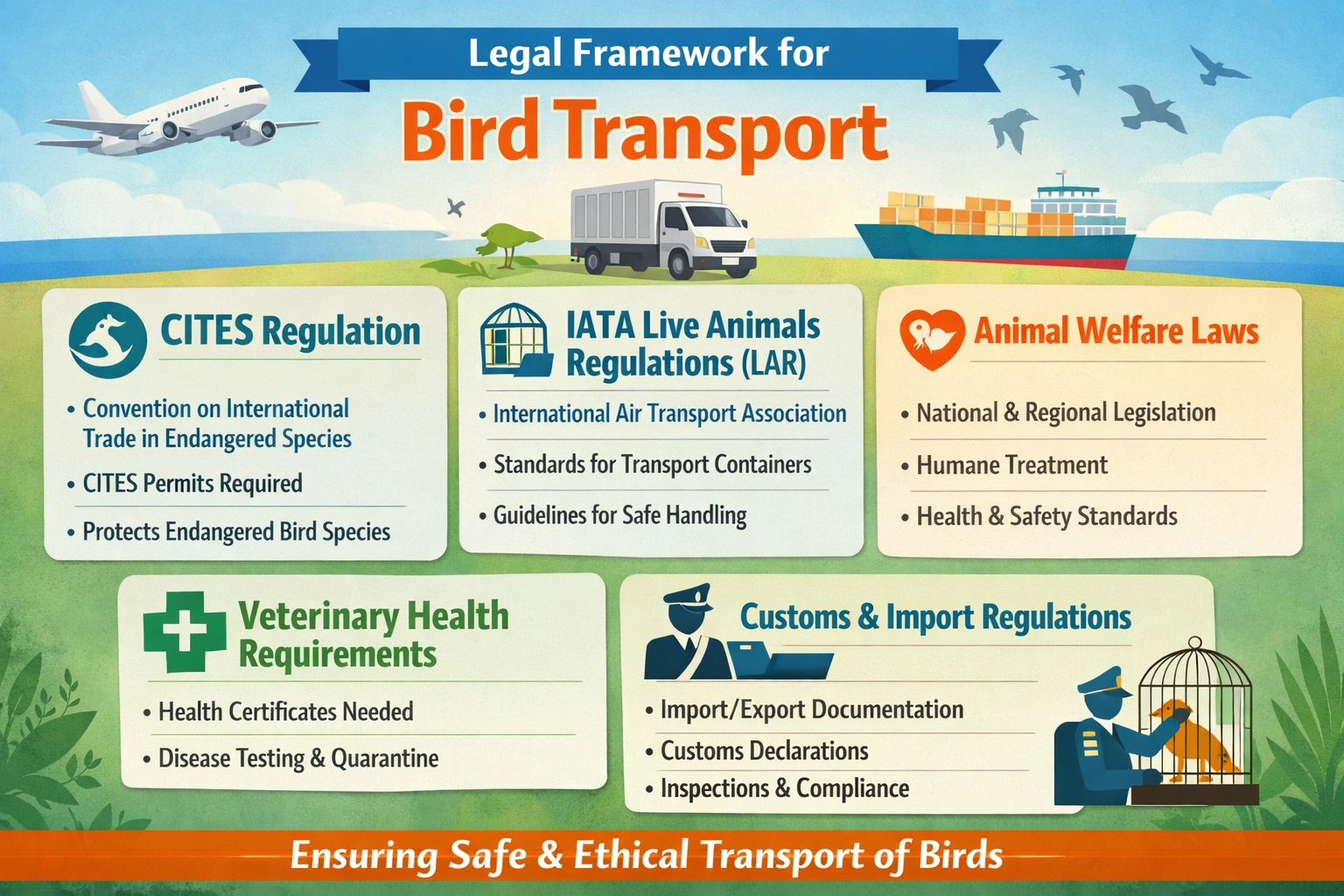 Legal Framework for
Bird Transport

CITES Regulation
• Convention on International Trade in Endangered Species
• CITES Permits Required
• Protects Endangered Bird Species

IATA Live Animals Regulations (LAR)
• International Air Transport Association
• Standards for Transport Containers
• Guidelines for Safe Handling

Animal Welfare Laws
• National & Regional Legislation
• Humane Treatment
• Health & Safety Standards

Veterinary Health Requirements
• Health Certificates Needed
• Disease Testing & Quarantine

Customs & Import Regulations
• Import/Export Documentation
• Customs Declarations
• Inspections & Compliance

Ensuring Safe & Ethical Transport of Birds